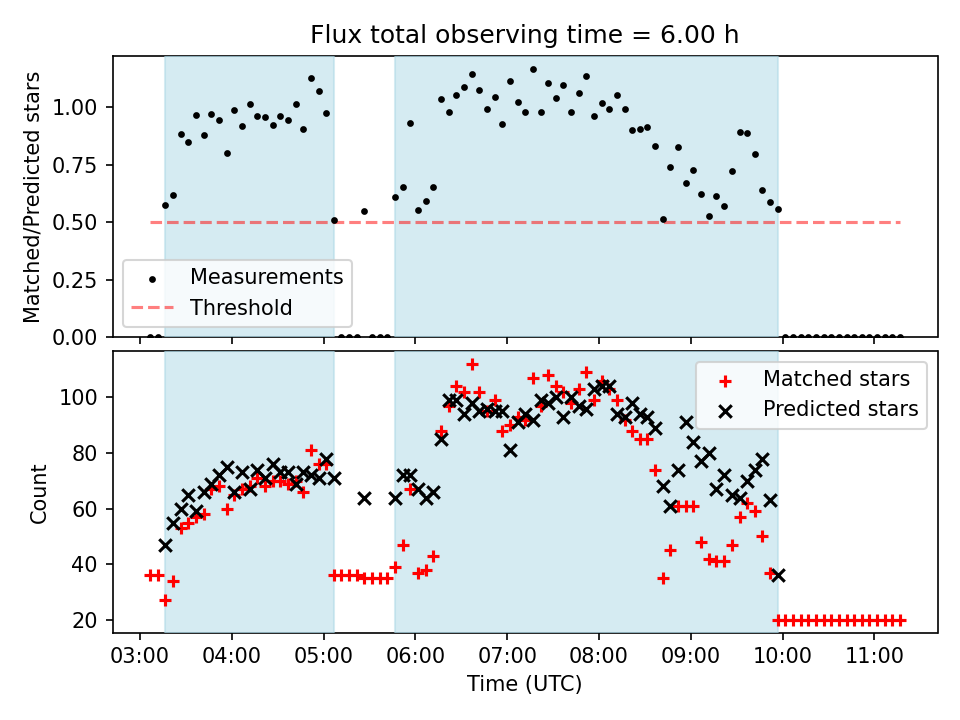 Flux total observing time = 6.00 h

Matched/Predicted stars

1.00
0.75
0.50
0.25
0.00

Measurements
Threshold

Count

100
80
60
40
20

Matched stars
Predicted stars

03:00 04:00 05:00 06:00 07:00 08:00 09:00 10:00 11:00

Time (UTC)